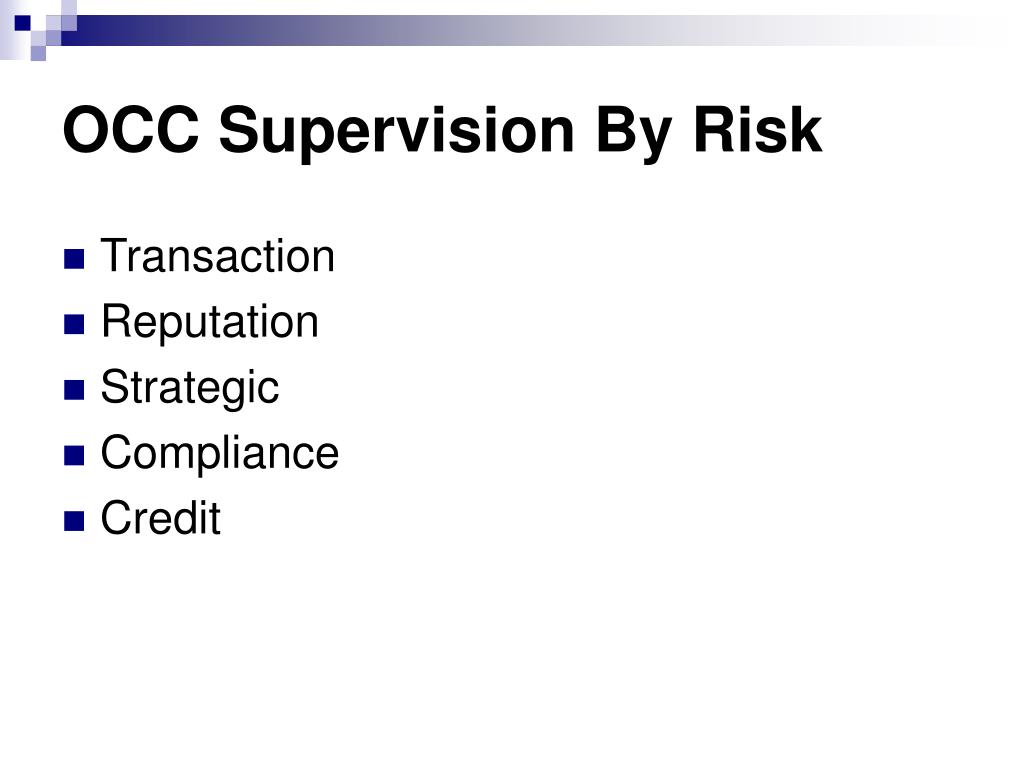 OCC Supervision By Risk

- Transaction
- Reputation
- Strategic
- Compliance
- Credit